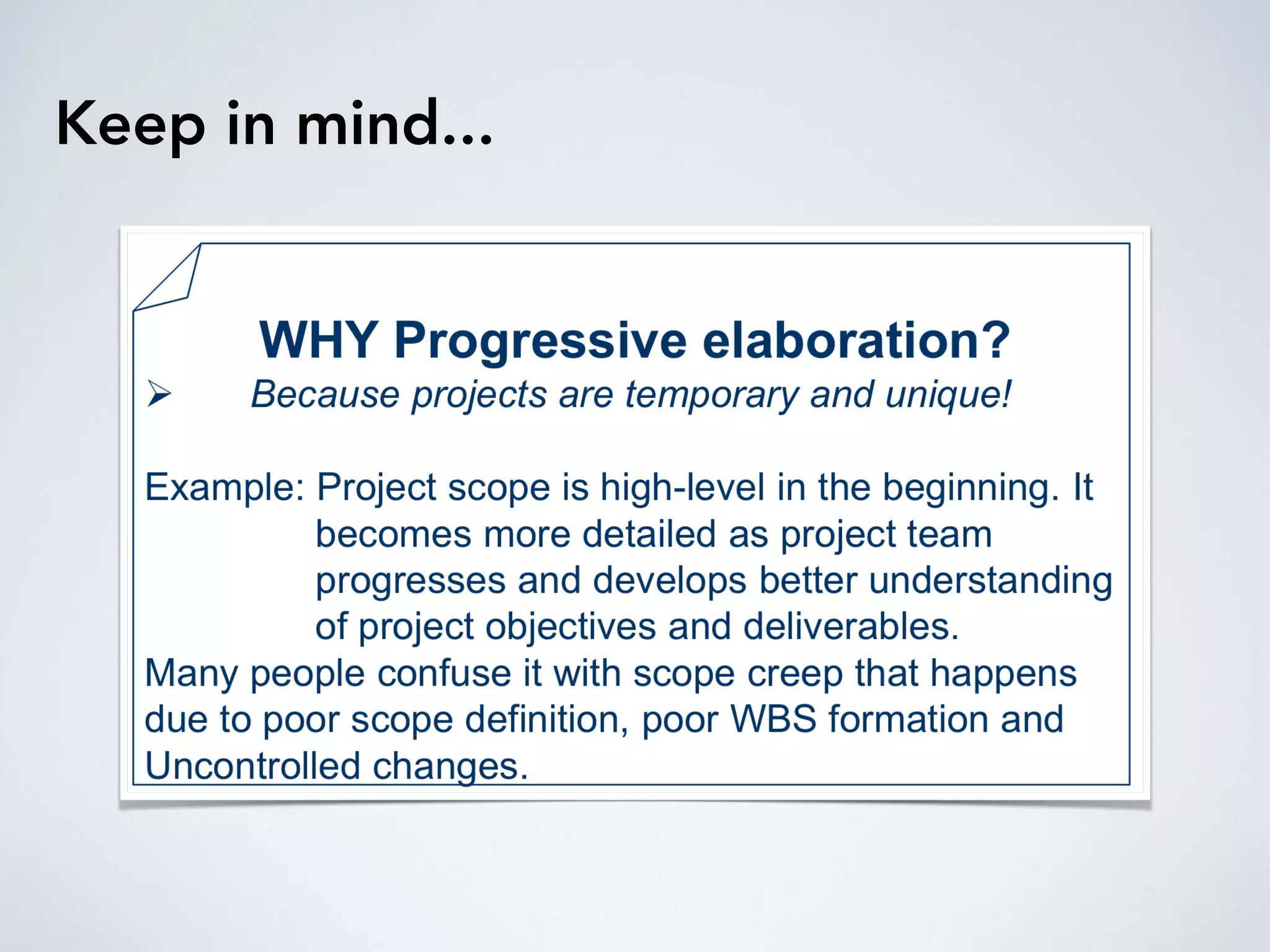 Keep in mind...

WHY Progressive elaboration?

➢ Because projects are temporary and unique!

Example: Project scope is high-level in the beginning. It becomes more detailed as project team progresses and develops better understanding of project objectives and deliverables.

Many people confuse it with scope creep that happens due to poor scope definition, poor WBS formation and Uncontrolled changes.